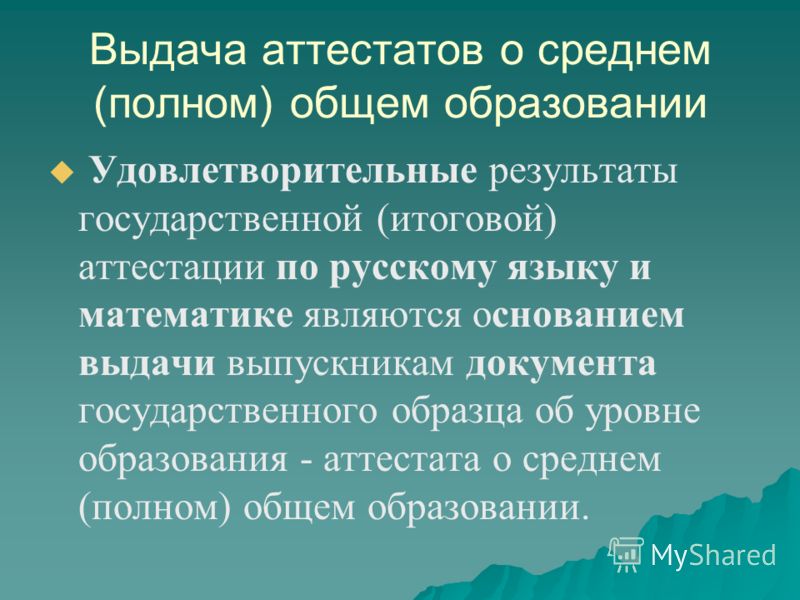 Выдача аттестатов о среднем (полном) общем образовании

Удовлетворительные результаты государственной (итоговой) аттестации по русскому языку и математике являются основанием выдачи выпускникам документа государственного образца об уровне образования - аттестата о среднем (полном) общем образовании.

MyShared